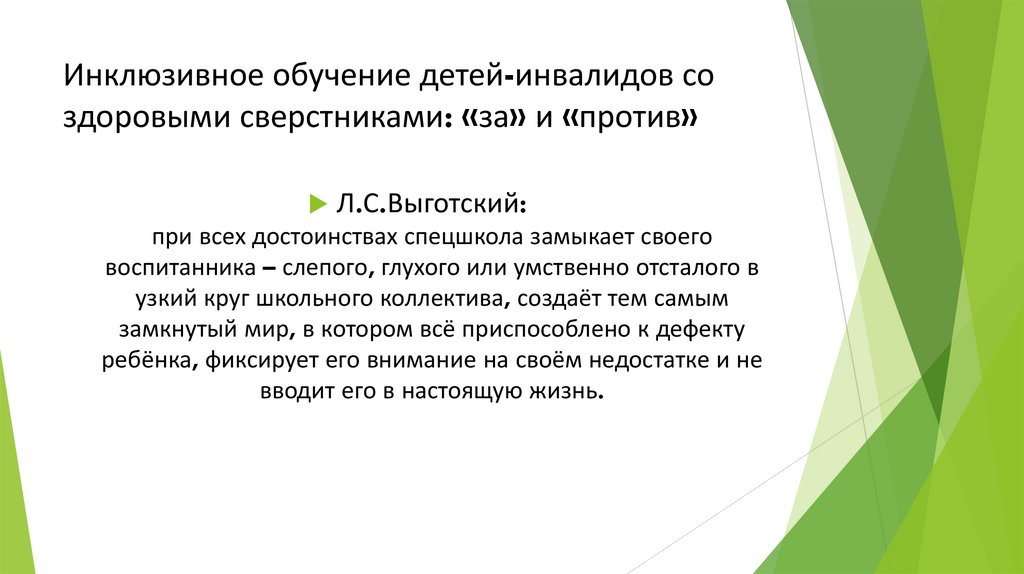 Инклюзивное обучение детей-инвалидов со здоровыми сверстниками: «за» и «против»

Л.С.Выготский:
при всех достоинствах спецшкола замыкает своего воспитанника – слепого, глухого или умственно отсталого в узкий круг школьного коллектива, создаёт тем самым замкнутый мир, в котором всё приспособлено к дефекту ребёнка, фиксирует его внимание на своём недостатке и не вводит его в настоящую жизнь.